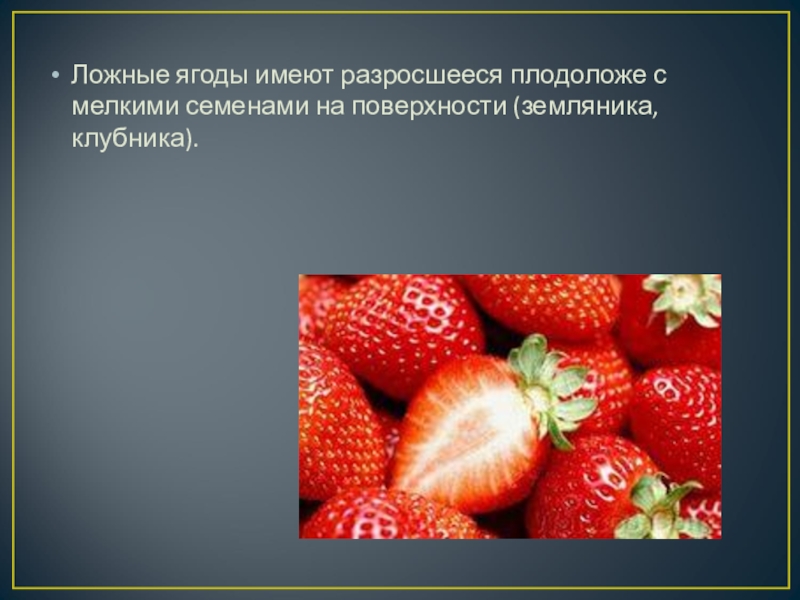 • Ложные ягоды имеют разросшееся плодоложе с мелкими семенами на поверхности (земляника, клубника).